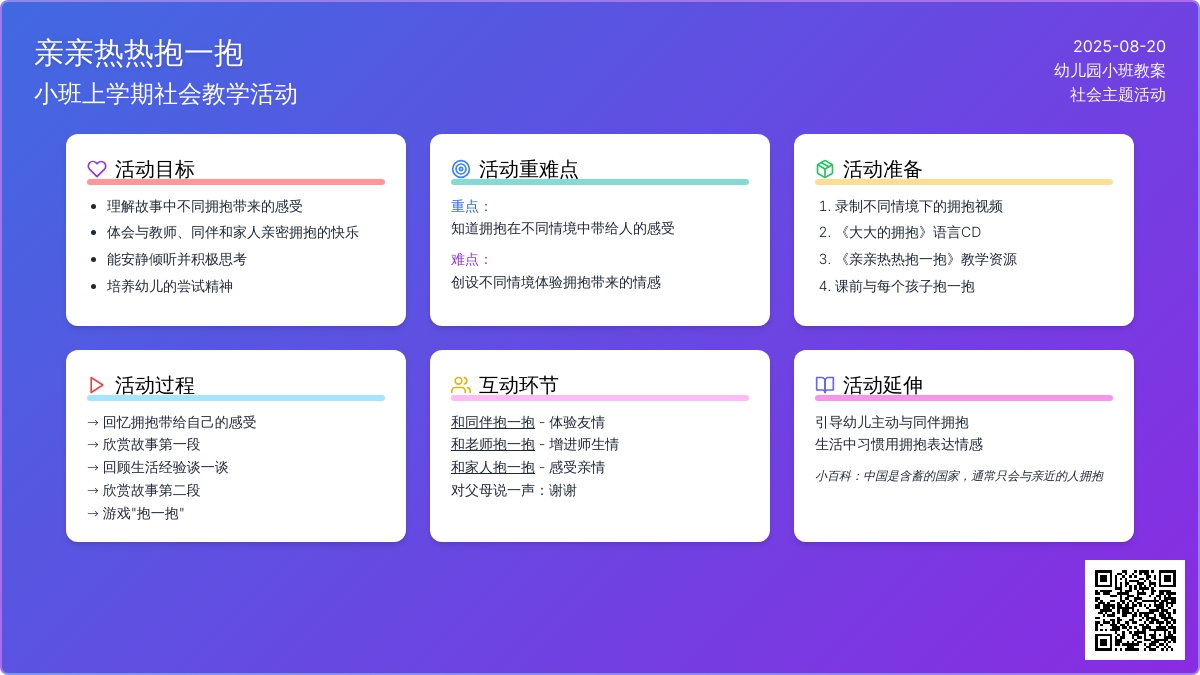 亲亲热热抱一抱
小班上学期社会教学活动

2025-08-20
幼儿园小班教案
社会主题活动

活动目标

- 理解故事中不同拥抱带来的感受
- 体会与教师、同伴和家人亲密拥抱的快乐
- 能安静倾听并积极思考
- 培养幼儿的尝试精神

活动重难点

重点：
知道拥抱在不同情境中带给人的感受

难点：
创设不同情境体验拥抱带来的情感

活动准备

1. 录制不同情境下的拥抱视频
2. 《大大的拥抱》语言CD
3. 《亲亲热热抱一抱》教学资源
4. 课前与每个孩子抱一抱

活动过程

→ 回忆拥抱带给自己的感受
→ 欣赏故事第一段
→ 回顾生活经验谈一谈
→ 欣赏故事第二段
→ 游戏"抱一抱"

互动环节

和同伴抱一抱 - 体验友情
和老师抱一抱 - 增进师生情
和家人抱一抱 - 感受亲情
对父母说一声：谢谢

活动延伸

引导幼儿主动与同伴拥抱
生活中习惯用拥抱表达情感

小百科：中国是含蓄的国家，通常只会与亲近的人拥抱